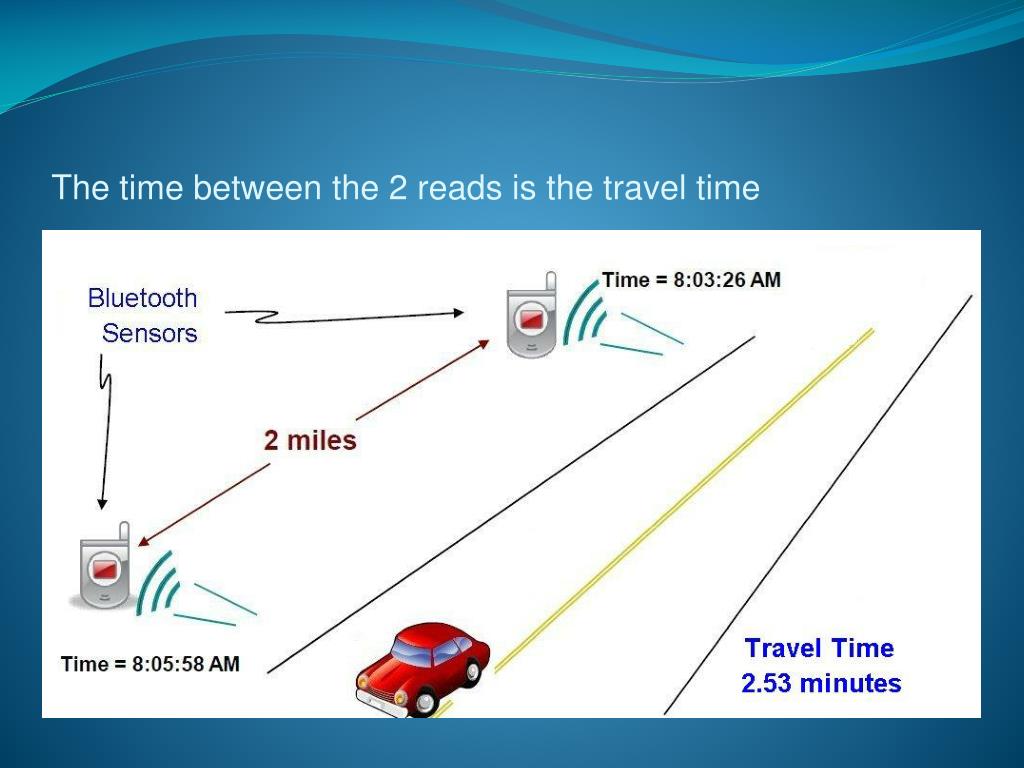 The time between the 2 reads is the travel time

Bluetooth Sensors

Time = 8:03:26 AM

2 miles

Time = 8:05:58 AM

Travel Time
2.53 minutes